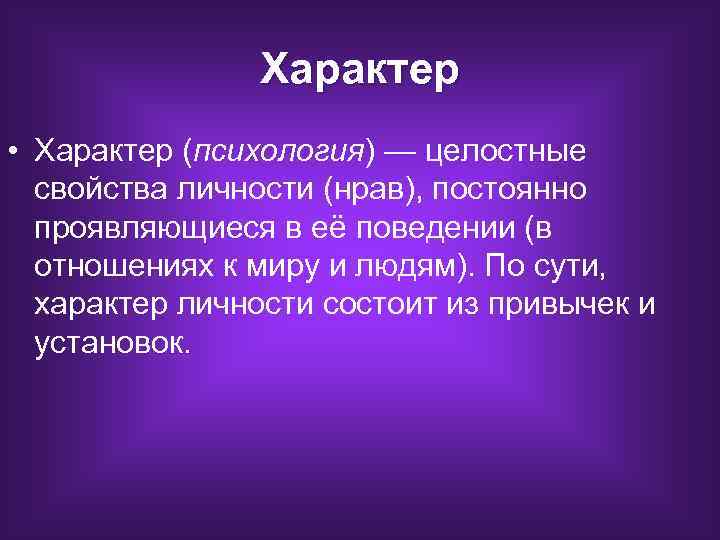 Характер

• Характер (психология) — целостные свойства личности (нрав), постоянно проявляющиеся в её поведении (в отношениях к миру и людям). По сути, характер личности состоит из привычек и установок.